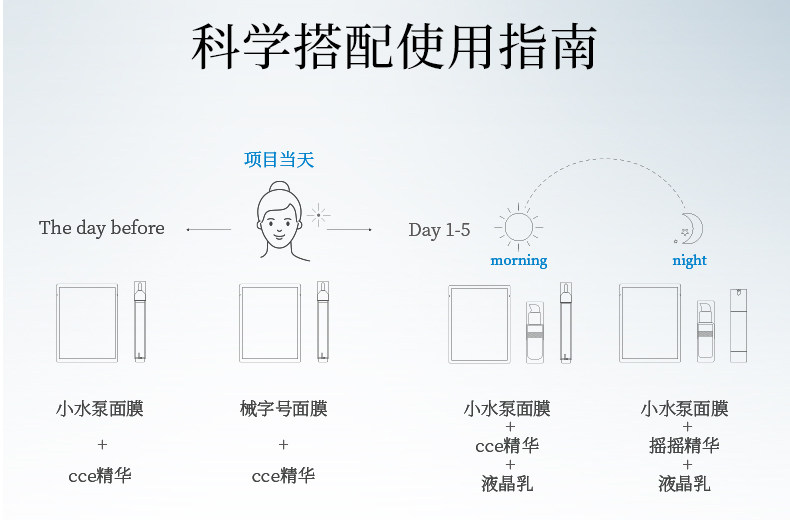 科学搭配使用指南

项目当天

The day before

Day 1-5

morning

night

小水泵面膜
+
cce精华

械字号面膜
+
cce精华

小水泵面膜
+
cce精华
+
液晶乳

小水泵面膜
+
摇摇精华
+
液晶乳